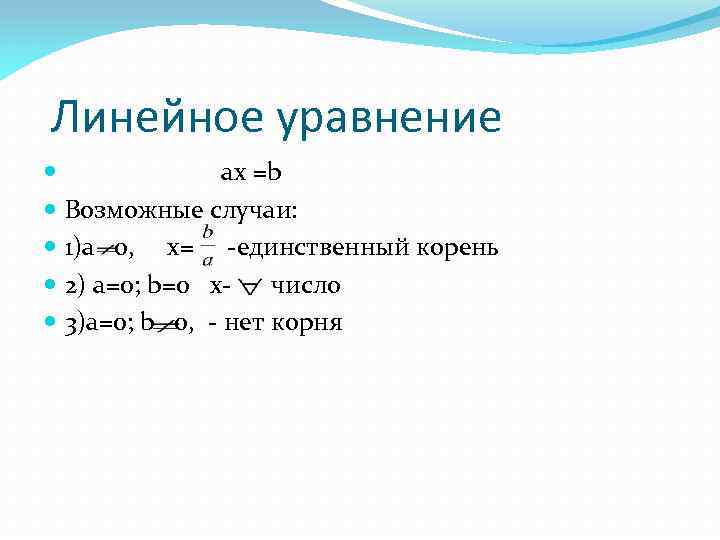 Линейное уравнение

ax =b

Возможные случаи:

1)a$\neq$0, x= $\frac{b}{a}$ -единственный корень

2) a=0; b=0 x- $\forall$ число

3)a=0; b$\neq$0, - нет корня